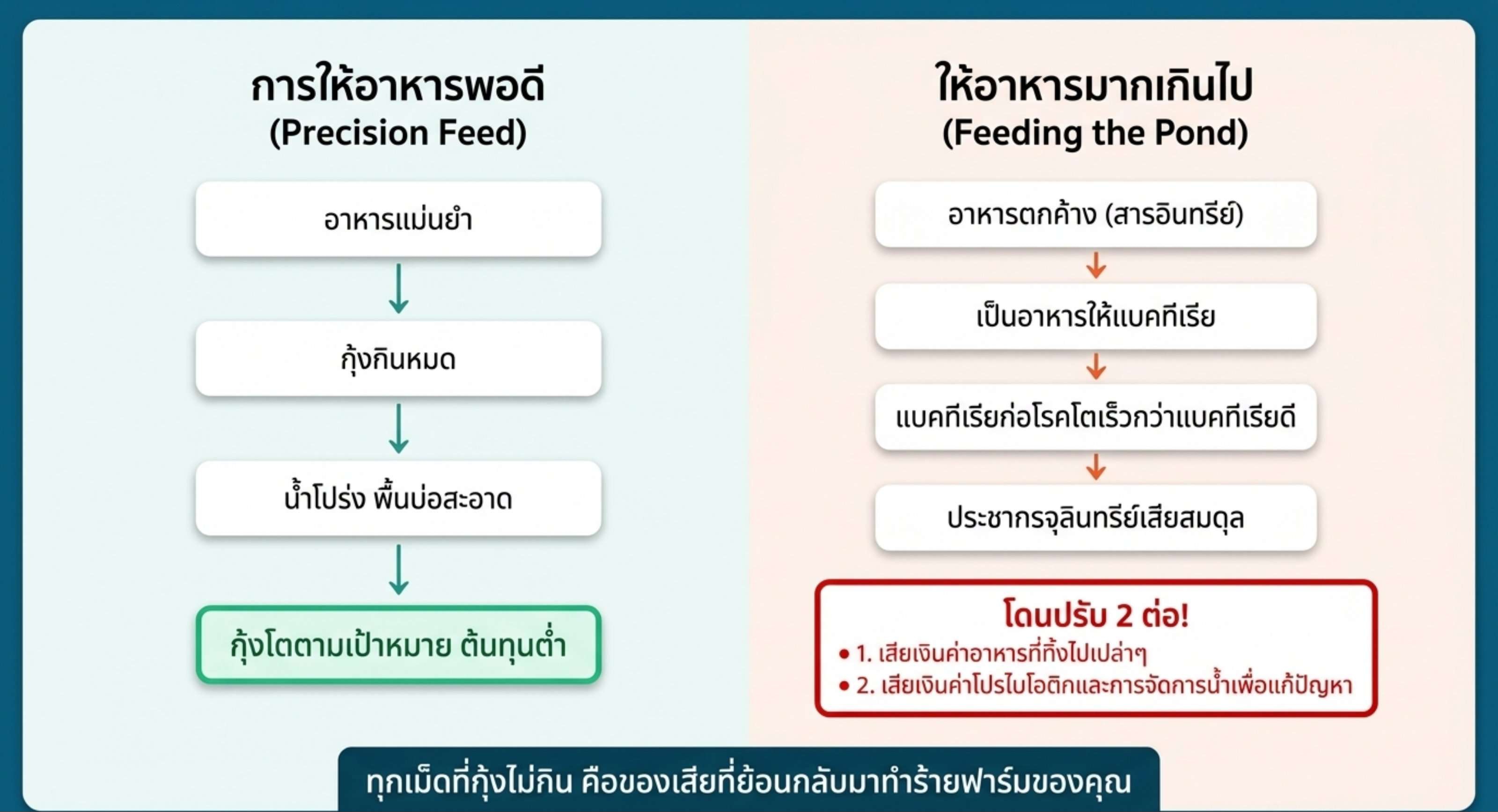 การให้อาหารพอดี
(Precision Feed)

อาหารแม่นยำ

กุ้งกินหมด

น้ำโปร่ง พื้นบ่อสะอาด

กุ้งโตตามเป้าหมาย ต้นทุนต่ำ

ให้อาหารมากเกินไป
(Feeding the Pond)

อาหารตกค้าง (สารอินทรีย์)

เป็นอาหารให้แบคทีเรีย

แบคทีเรียก่อโรคโตเร็วกว่าแบคทีเรียดี

ประชากรจุลินทรีย์เสียสมดุล

โดนปรับ 2 ต่อ!

• 1. เสียเงินค่าอาหารที่ทิ้งไปเปล่าๆ
• 2. เสียเงินค่าโปรไบโอติกและการจัดการน้ำเพื่อแก้ปัญหา

ทุกเม็ดที่กุ้งไม่กิน คือของเสียที่ย้อนกลับมาทำร้ายฟาร์มของคุณ